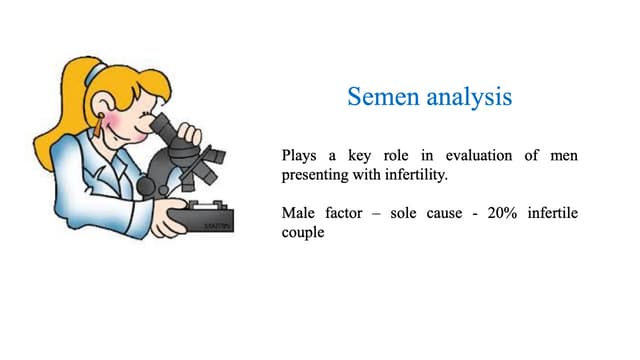 Semen analysis

Plays a key role in evaluation of men presenting with infertility.

Male factor – sole cause - 20% infertile couple